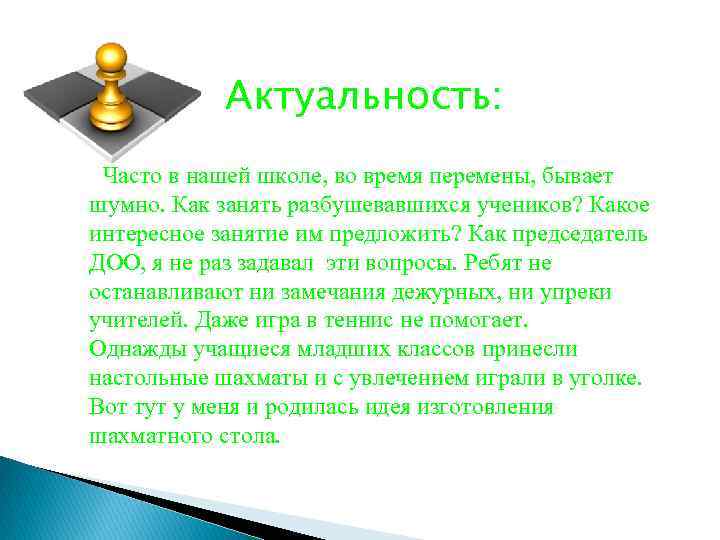 Актуальность:

Часто в нашей школе, во время перемены, бывает шумно. Как занять разбушевавшихся учеников? Какое интересное занятие им предложить? Как председатель ДОО, я не раз задавал эти вопросы. Ребят не останавливают ни замечания дежурных, ни упреки учителей. Даже игра в теннис не помогает.
Однажды учащиеся младших классов принесли настольные шахматы и с увлечением играли в уголке. Вот тут у меня и родилась идея изготовления шахматного стола.